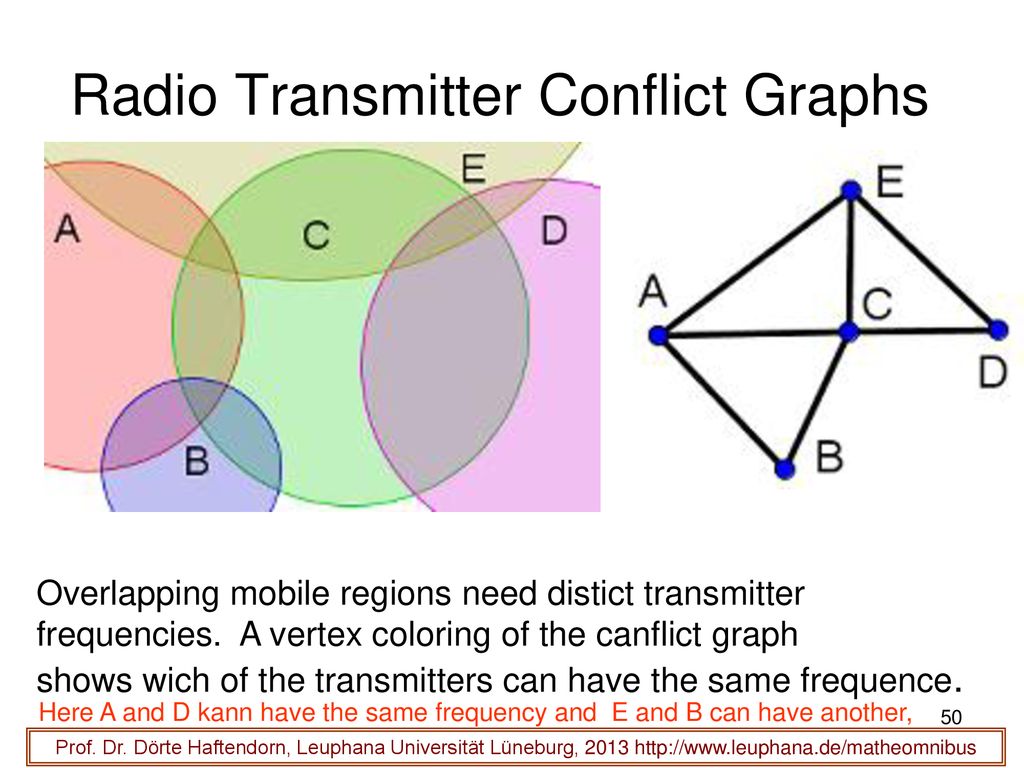 Radio Transmitter Conflict Graphs

E
A
C
D
B

E
A
C
D
B

Overlapping mobile regions need distict transmitter frequencies. A vertex coloring of the canflict graph shows wich of the transmitters can have the same frequence.

Here A and D kann have the same frequency and E and B can have another,

50

Prof. Dr. Dörte Haftendorn, Leuphana Universität Lüneburg, 2013 http://www.leuphana.de/matheomnibus